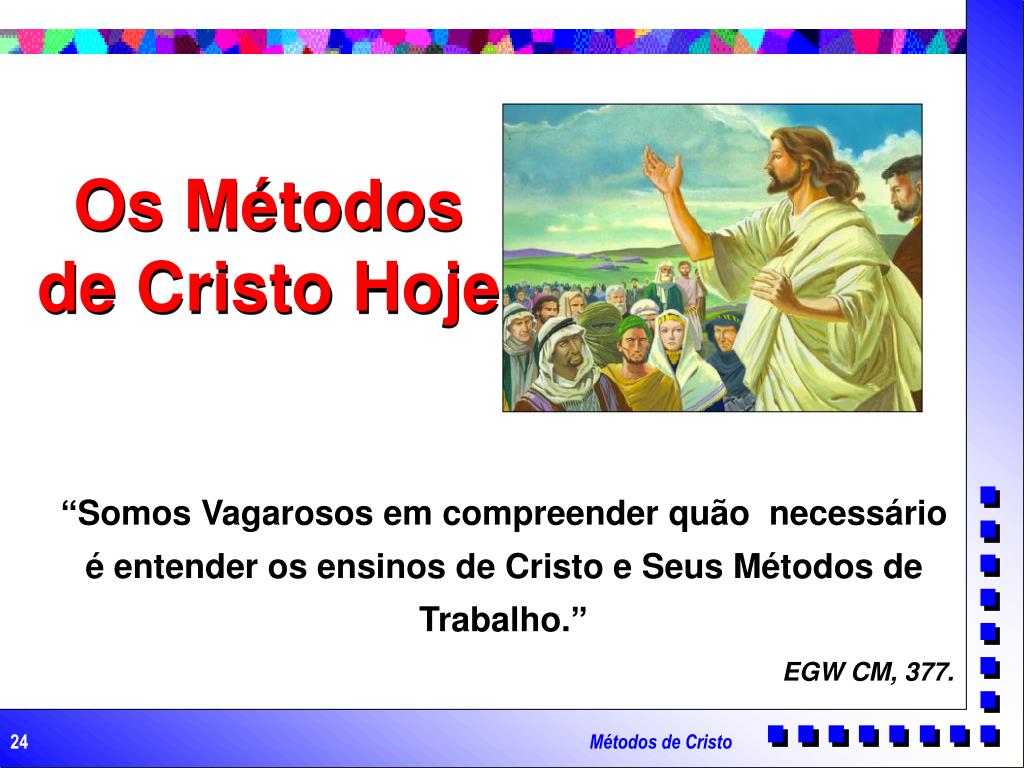 Os Métodos de Cristo Hoje

“Somos Vagarosos em compreender quão necessário é entender os ensinos de Cristo e Seus Métodos de Trabalho.”

EGW CM, 377.

24

Métodos de Cristo